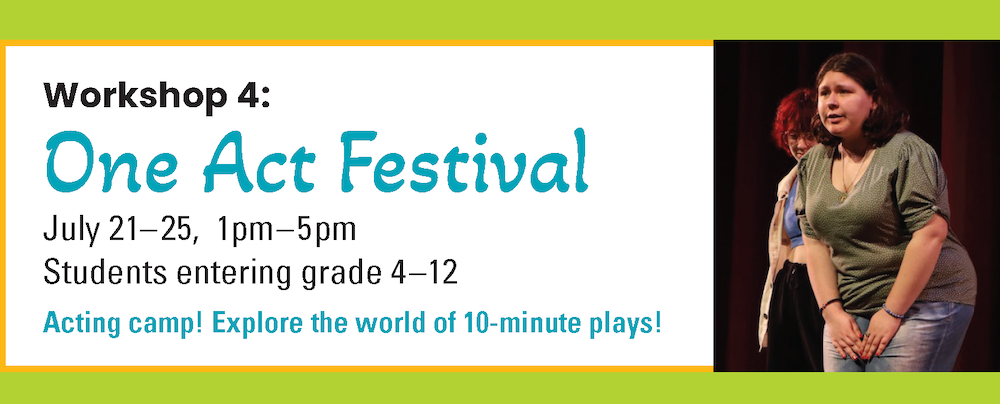 Workshop 4:
One Act Festival
July 21–25, 1pm–5pm
Students entering grade 4–12
Acting camp! Explore the world of 10-minute plays!